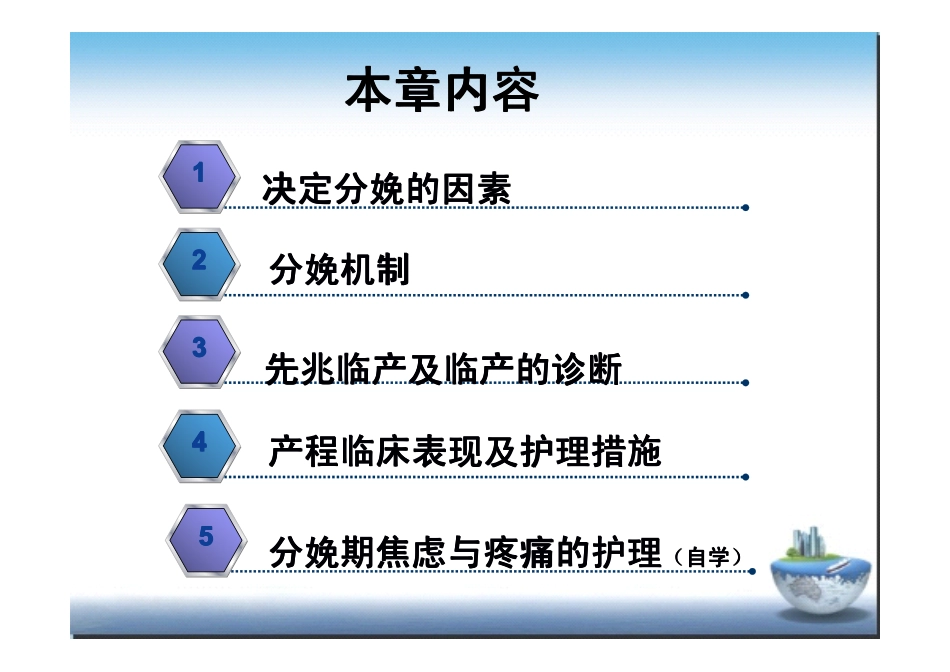 本章内容

1 决定分娩的因素

2 分娩机制

3 先兆临产及临产的诊断

4 产程临床表现及护理措施

5 分娩期焦虑与疼痛的护理（自学）